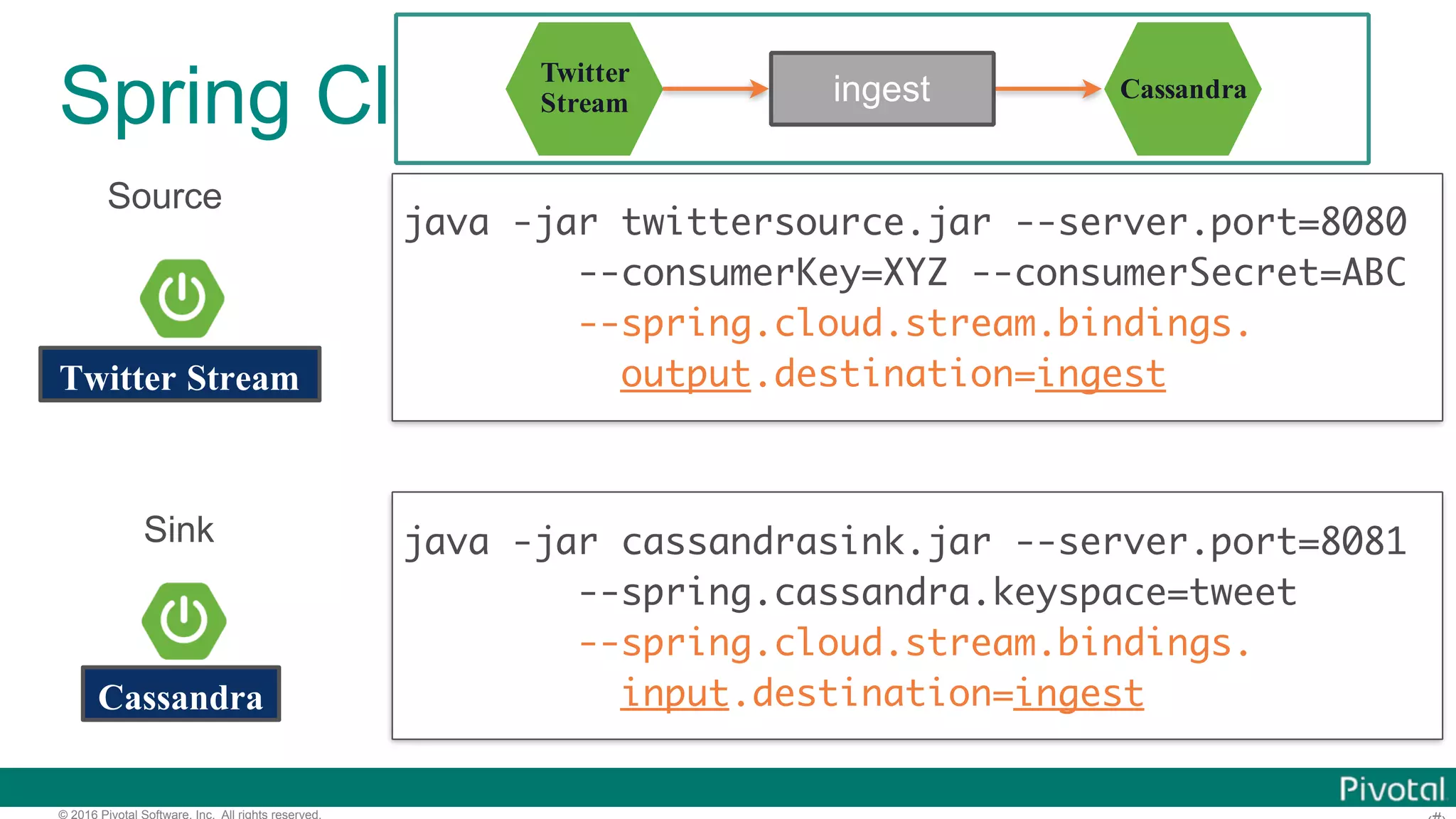 Spring Cl

Twitter Stream

ingest

Cassandra

Source

Twitter Stream

java -jar twittersource.jar --server.port=8080
--consumerKey=XYZ --consumerSecret=ABC
--spring.cloud.stream.bindings.
output.destination=ingest

Sink

Cassandra

java -jar cassandrasink.jar --server.port=8081
--spring.cassandra.keyspace=tweet
--spring.cloud.stream.bindings.
input.destination=ingest

Pivotal

© 2016 Pivotal Software, Inc. All rights reserved.